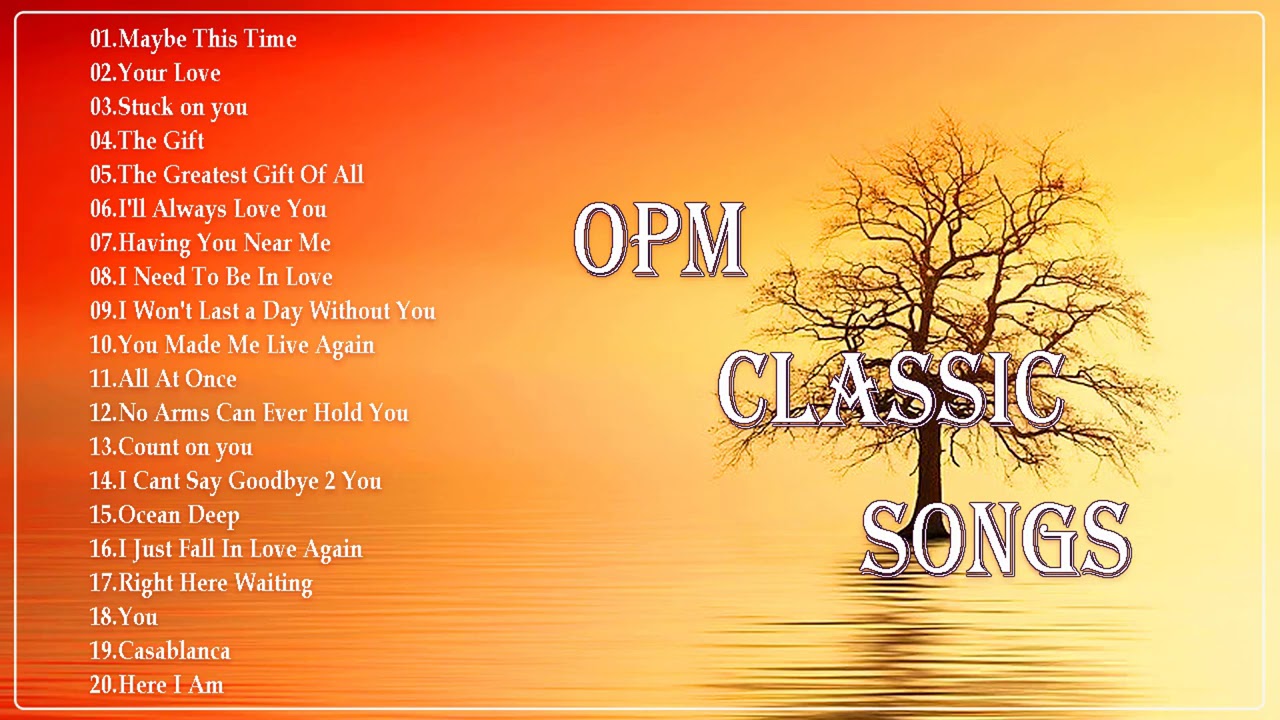 01.Maybe This Time
02.Your Love
03.Stuck on you
04.The Gift
05.The Greatest Gift Of All
06.I'll Always Love You
07.Having You Near Me
08.I Need To Be In Love
09.I Won't Last a Day Without You
10.You Made Me Live Again
11.All At Once
12.No Arms Can Ever Hold You
13.Count on you
14.I Cant Say Goodbye 2 You
15.Ocean Deep
16.I Just Fall In Love Again
17.Right Here Waiting
18.You
19.Casablanca
20.Here I Am

OPM
CLASSIC
SONGS